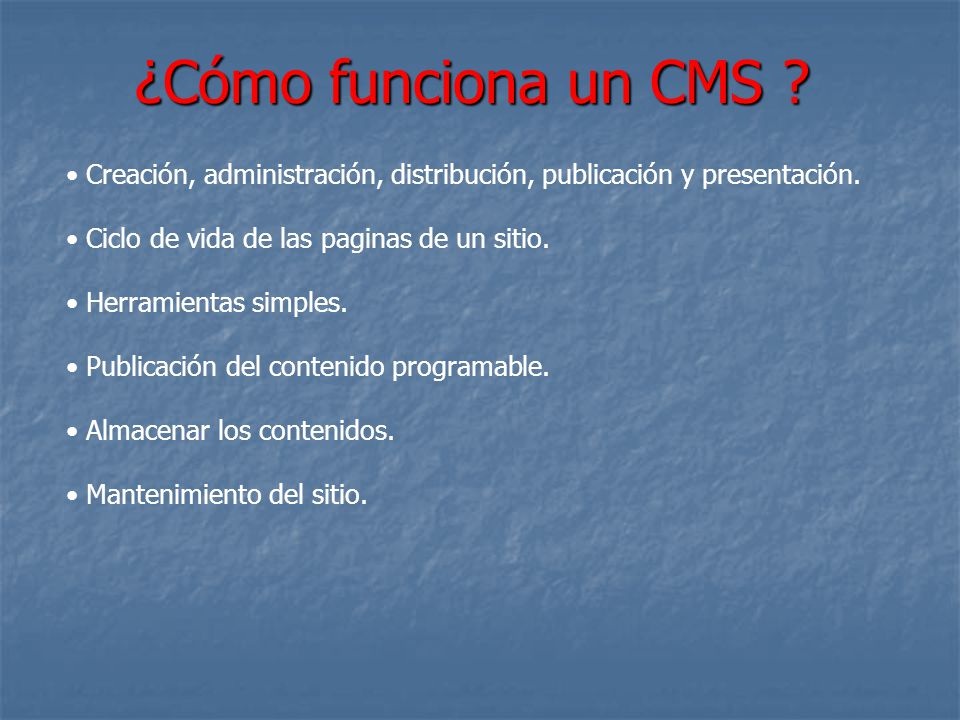 ¿Cómo funciona un CMS ?

• Creación, administración, distribución, publicación y presentación.

• Ciclo de vida de las paginas de un sitio.

• Herramientas simples.

• Publicación del contenido programable.

• Almacenar los contenidos.

• Mantenimiento del sitio.